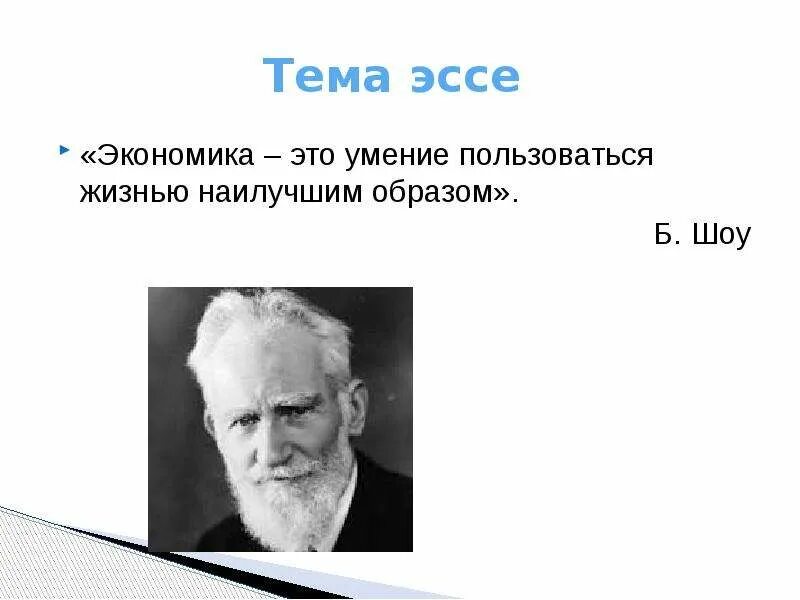 Тема эссе

«Экономика – это умение пользоваться жизнью наилучшим образом».

Б. Шоу